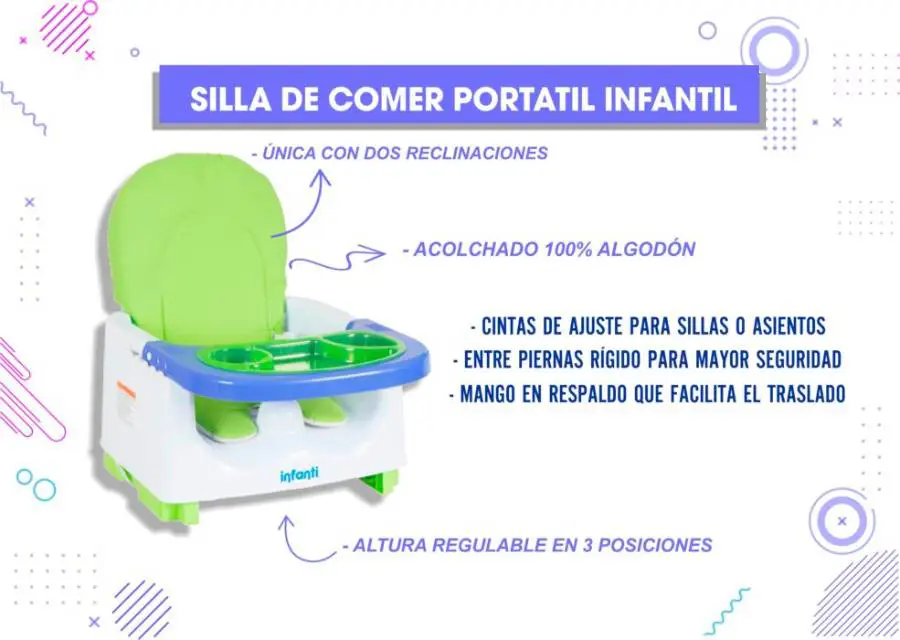 SILLA DE COMER PORTATIL INFANTIL

- ÚNICA CON DOS RECLINACIONES

- ACOLCHADO 100% ALGODÓN

- CINTAS DE AJUSTE PARA SILLAS O ASIENTOS
- ENTRE PIERNAS RÍGIDO PARA MAYOR SEGURIDAD
- MANGO EN RESPALDO QUE FACILITA EL TRASLADO

infanti

- ALTURA REGULABLE EN 3 POSICIONES